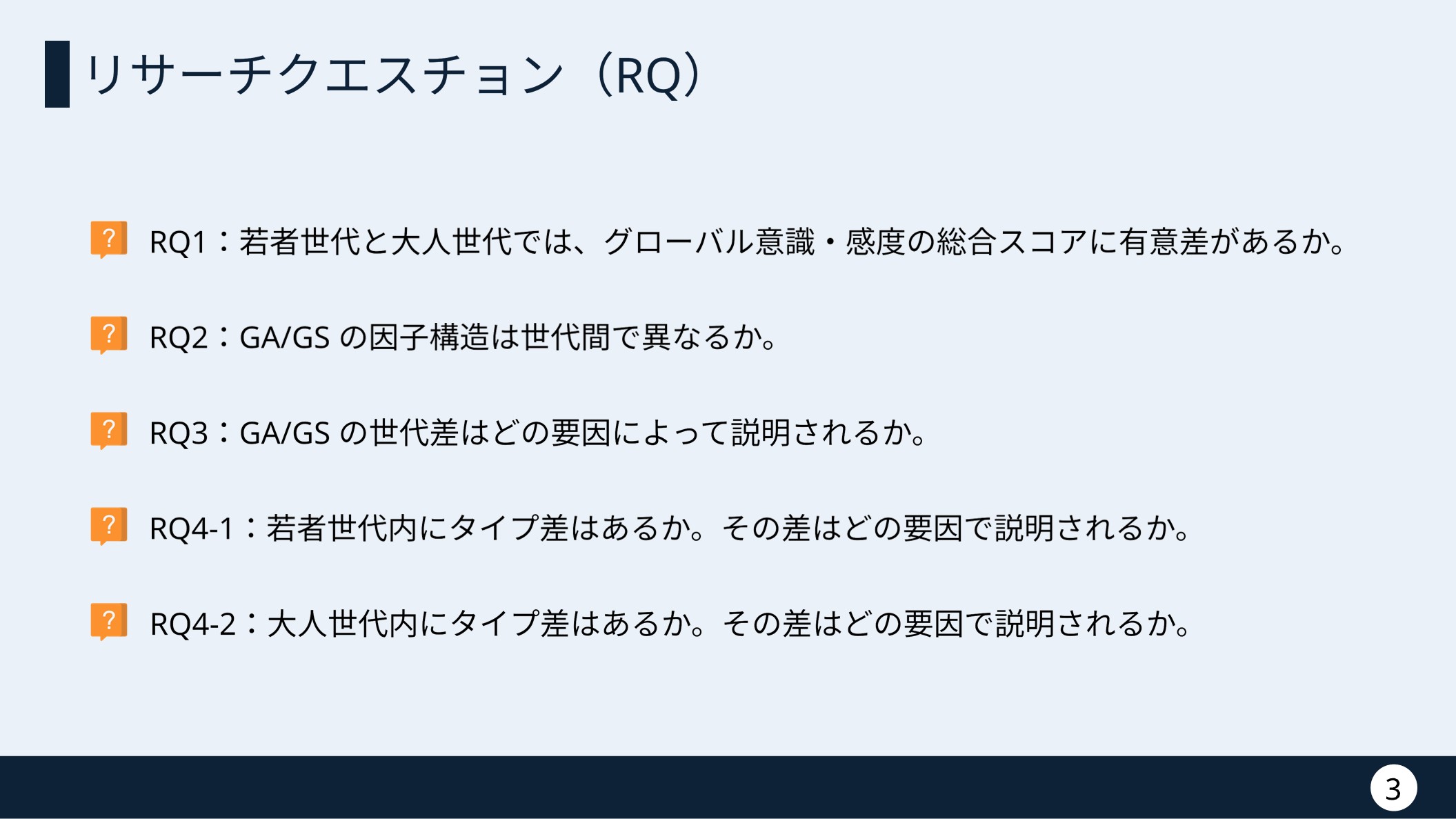 リサーチクエスチョン（RQ）

? RQ1：若者世代と大人世代では、グローバル意識・感度の総合スコアに有意差があるか。

? RQ2：GA/GS の因子構造は世代間で異なるか。

? RQ3：GA/GS の世代差はどの要因によって説明されるか。

? RQ4-1：若者世代内にタイプ差はあるか。その差はどの要因で説明されるか。

? RQ4-2：大人世代内にタイプ差はあるか。その差はどの要因で説明されるか。

3